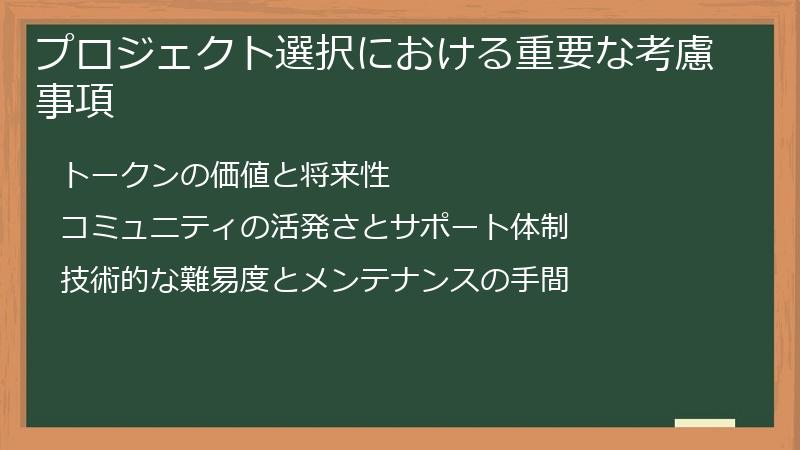 プロジェクト選択における重要な考慮事項

トークンの価値と将来性

コミュニティの活発さとサポート体制

技術的な難易度とメンテナンスの手間